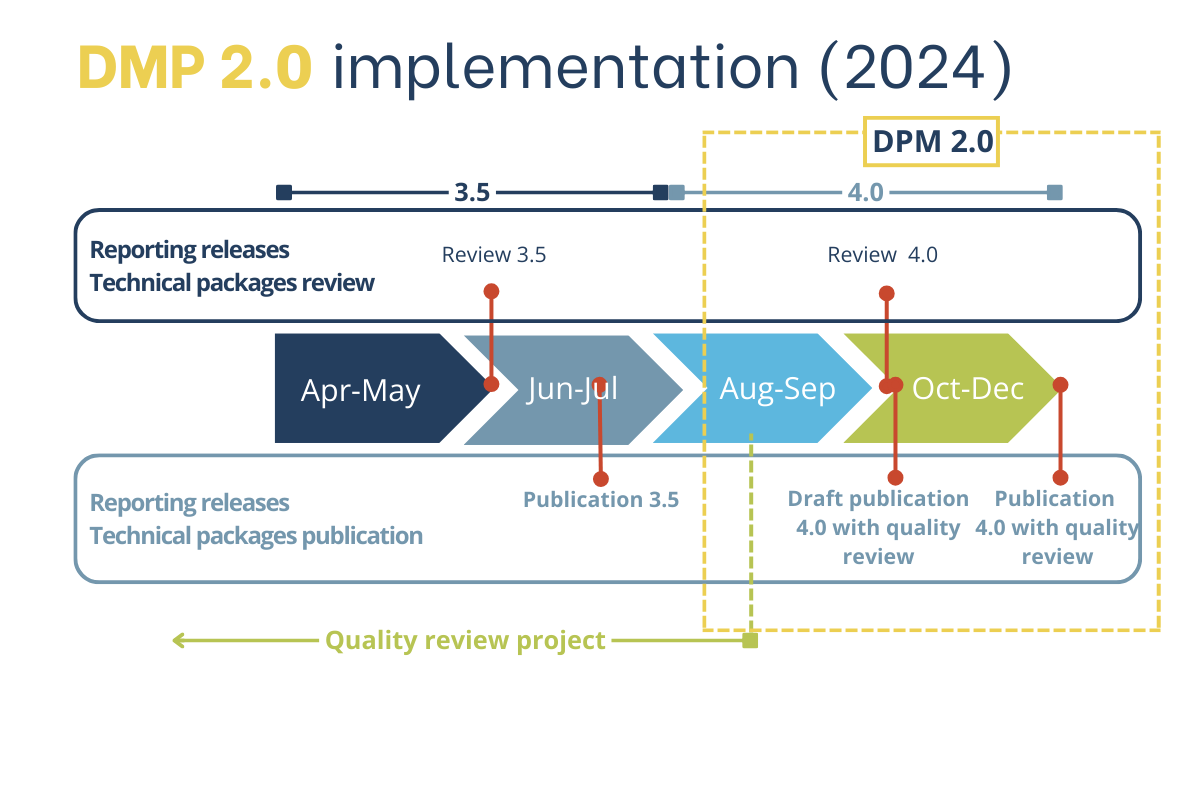 DMP 2.0 implementation (2024)

DPM 2.0

3.5

4.0

Reporting releases
Technical packages review

Review 3.5

Review 4.0

Apr-May

Jun-Jul

Aug-Sep

Oct-Dec

Reporting releases
Technical packages publication

Publication 3.5

Draft publication 4.0 with quality review

Publication 4.0 with quality review

Quality review project